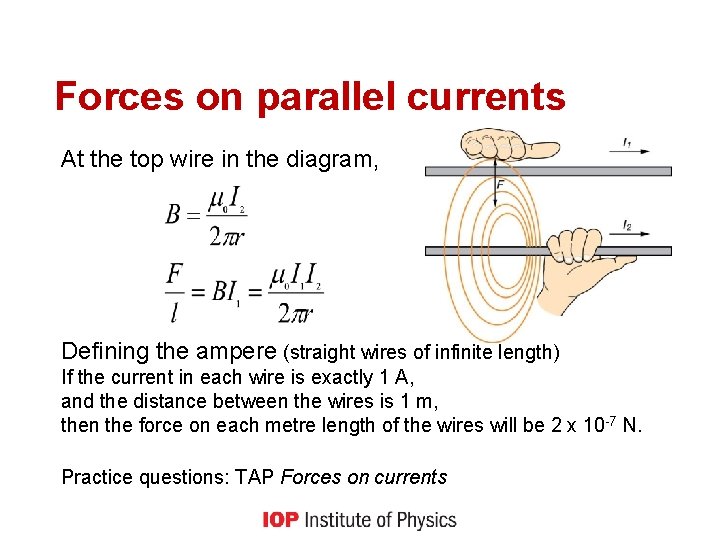 Forces on parallel currents

At the top wire in the diagram,

$B = \frac{\mu_0 I_2}{2\pi r}$

$\frac{F}{l} = BI_1 = \frac{\mu_0 I_1 I_2}{2\pi r}$

$I_1$

$F$

$I_2$

Defining the ampere (straight wires of infinite length)
If the current in each wire is exactly 1 A,
and the distance between the wires is 1 m,
then the force on each metre length of the wires will be 2 x $10^{-7}$ N.

Practice questions: TAP Forces on currents

IOP Institute of Physics